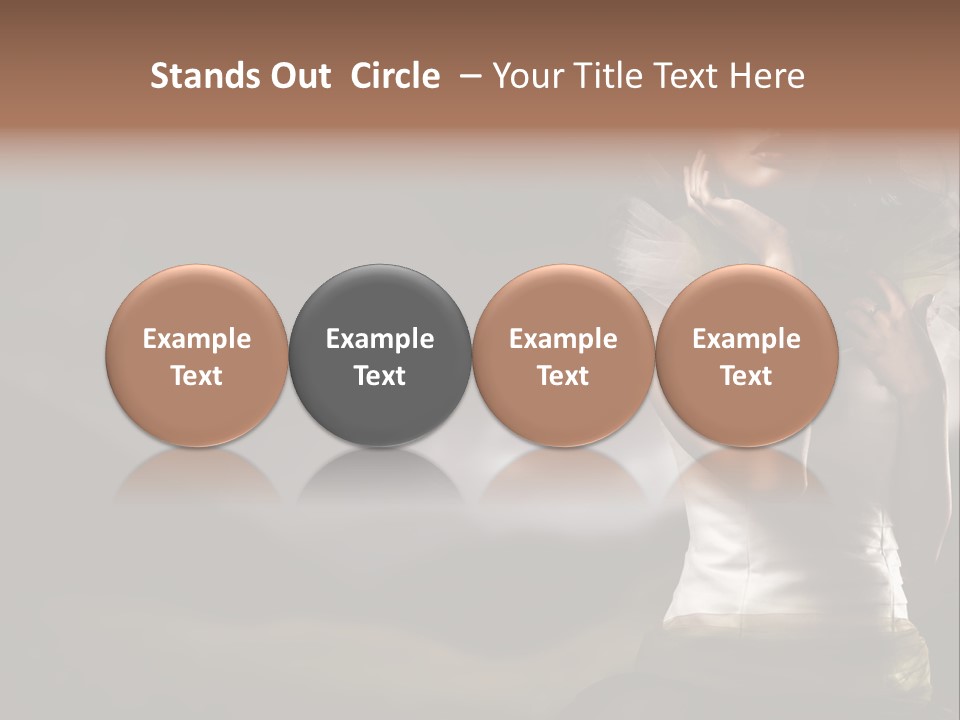 Stands Out Circle – Your Title Text Here

Example Text

Example Text

Example Text

Example Text